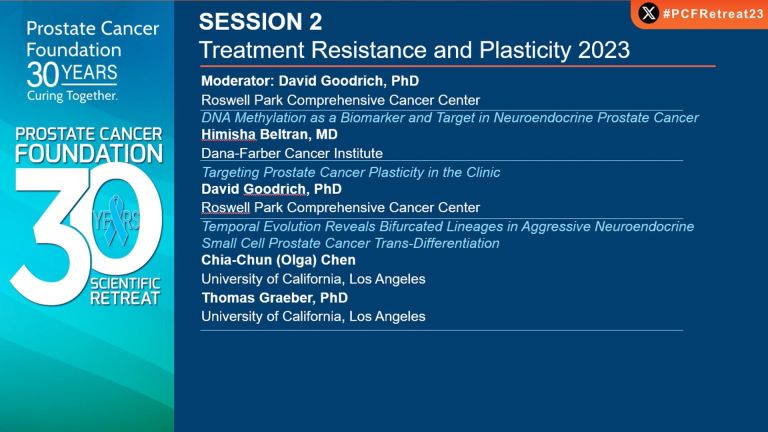 Prostate Cancer Foundation
30 YEARS
Curing Together.

PROSTATE CANCER FOUNDATION
30 YEARS
SCIENTIFIC RETREAT

#PCFRetreat23

SESSION 2
Treatment Resistance and Plasticity 2023

Moderator: David Goodrich, PhD
Roswell Park Comprehensive Cancer Center

DNA Methylation as a Biomarker and Target in Neuroendocrine Prostate Cancer
Himisha Beltran, MD
Dana-Farber Cancer Institute

Targeting Prostate Cancer Plasticity in the Clinic
David Goodrich, PhD
Roswell Park Comprehensive Cancer Center

Temporal Evolution Reveals Bifurcated Lineages in Aggressive Neuroendocrine Small Cell Prostate Cancer Trans-Differentiation
Chia-Chun (Olga) Chen
University of California, Los Angeles
Thomas Graeber, PhD
University of California, Los Angeles